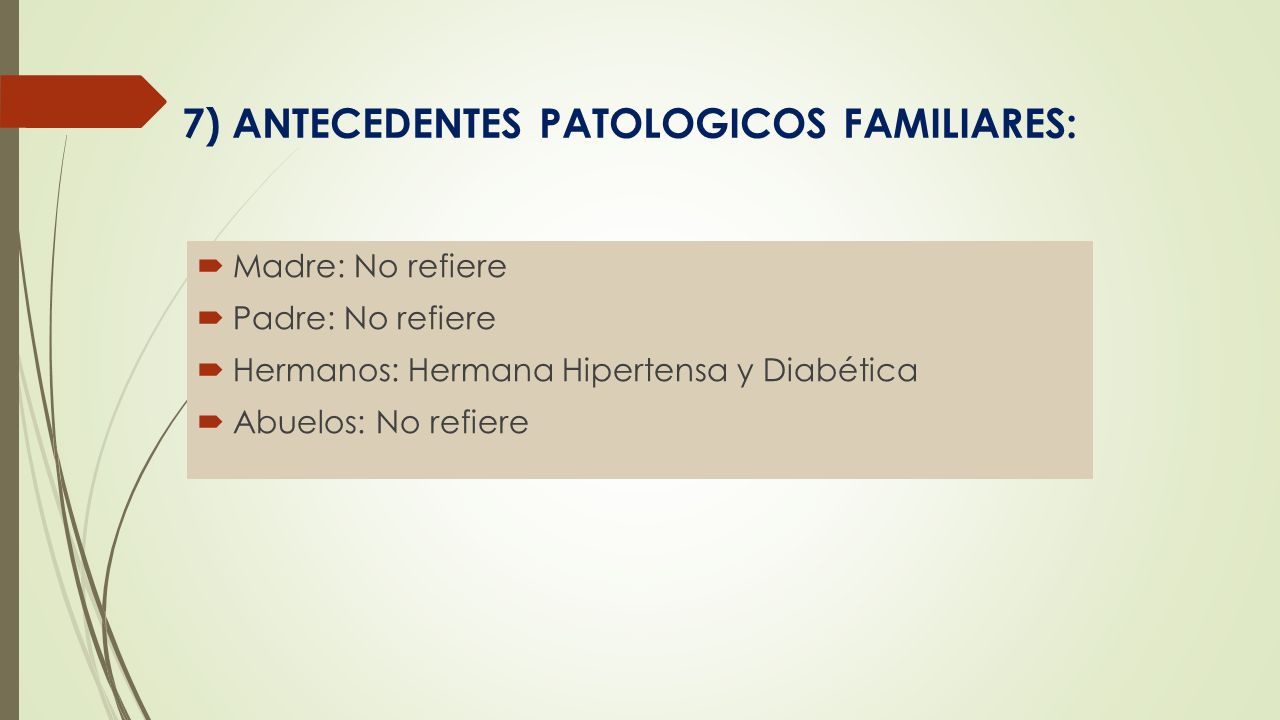 7) ANTECEDENTES PATOLOGICOS FAMILIARES:

Madre: No refiere
Padre: No refiere
Hermanos: Hermana Hipertensa y Diabética
Abuelos: No refiere